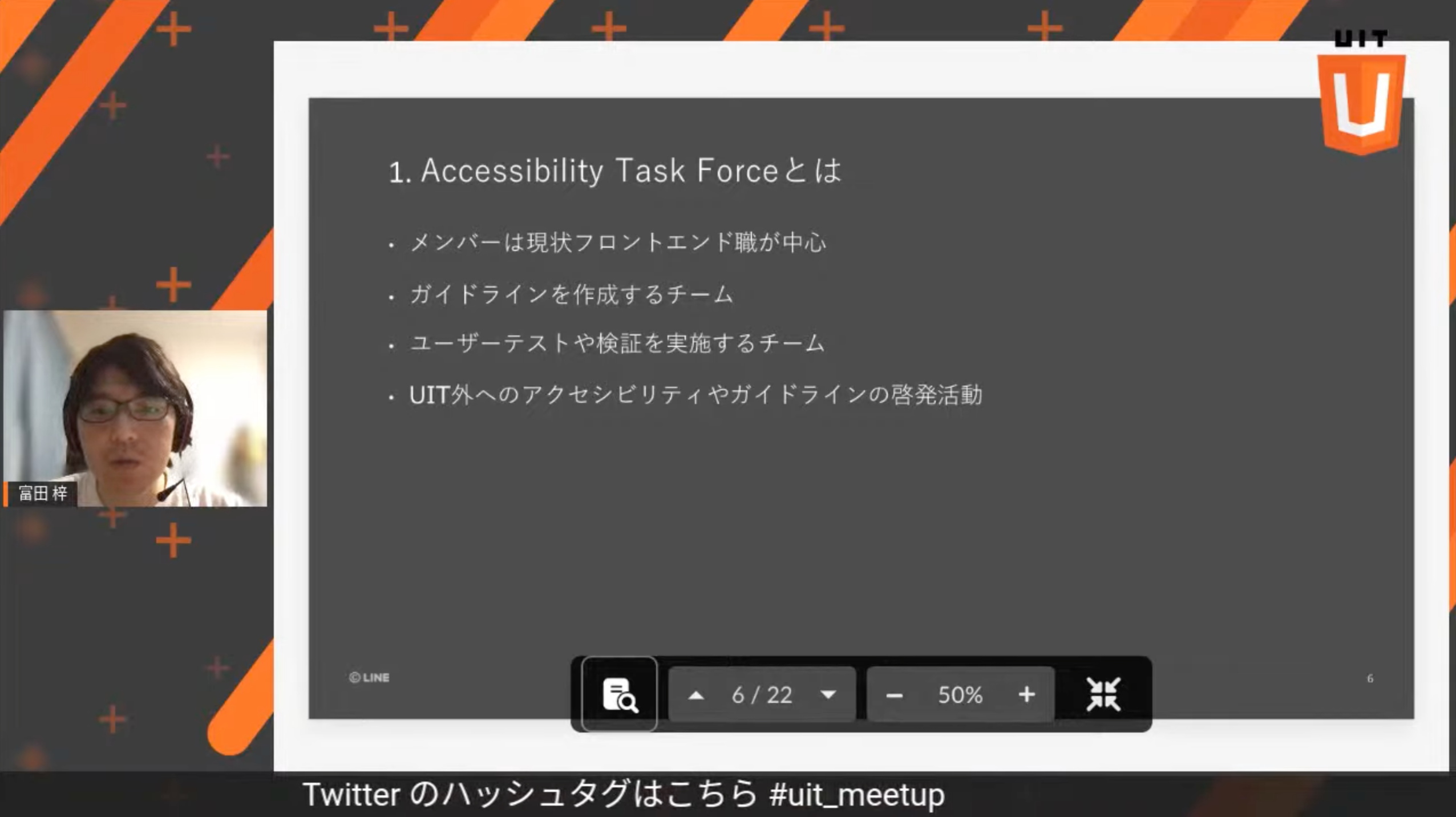 UIT

U

1. Accessibility Task Forceとは

• メンバーは現状フロントエンド職が中心

• ガイドラインを作成するチーム

• ユーザーテストや検証を実施するチーム

• UIT外へのアクセシビリティやガイドラインの啓発活動

富田 梓

© LINE

6 / 22

50%

6

Twitter のハッシュタグはこちら #uit_meetup